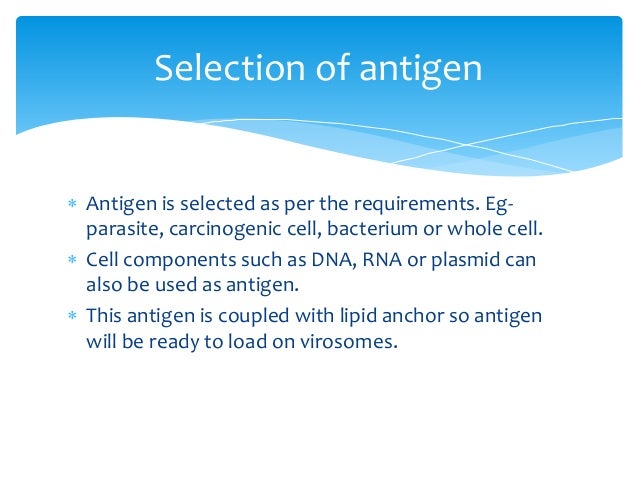 Selection of antigen

* Antigen is selected as per the requirements. Eg- parasite, carcinogenic cell, bacterium or whole cell.
* Cell components such as DNA, RNA or plasmid can also be used as antigen.
* This antigen is coupled with lipid anchor so antigen will be ready to load on virosomes.